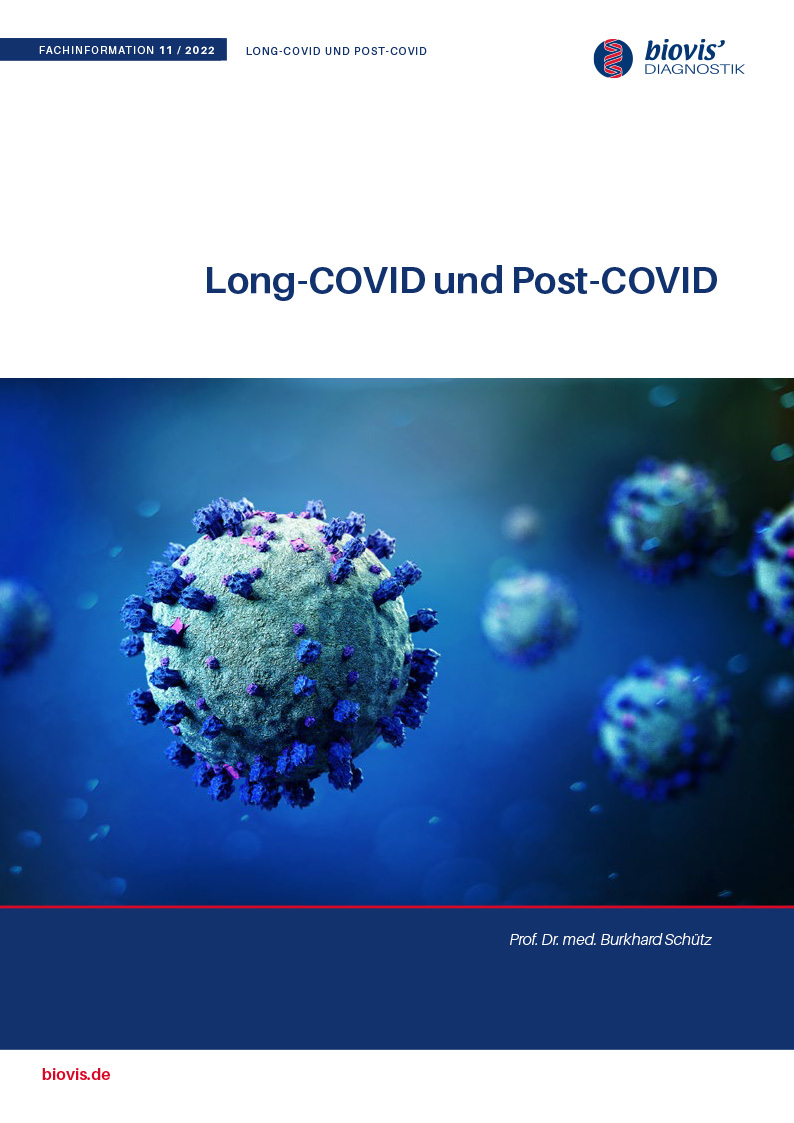 FACHINFORMATION 11 / 2022 LONG-COVID UND POST-COVID

biovis' DIAGNOSTIK

Long-COVID und Post-COVID

Prof. Dr. med. Burkhard Schütz

biovis.de